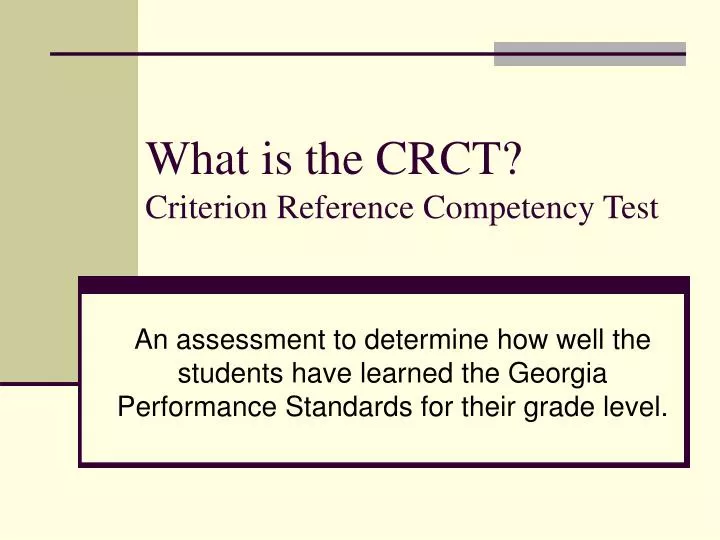 What is the CRCT?
Criterion Reference Competency Test

An assessment to determine how well the students have learned the Georgia Performance Standards for their grade level.